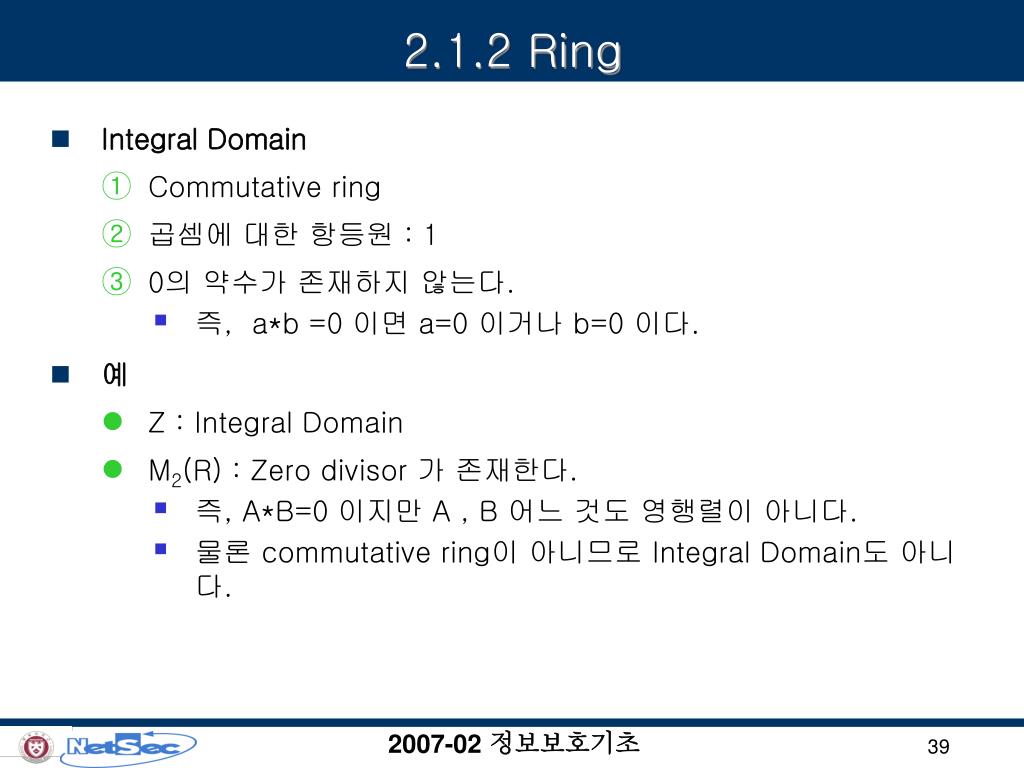 2.1.2 Ring

Integral Domain

① Commutative ring

② 곱셈에 대한 항등원 : 1

③ 0의 약수가 존재하지 않는다.

즉, a*b =0 이면 a=0 이거나 b=0 이다.

예

Z : Integral Domain

$M_2(R)$ : Zero divisor 가 존재한다.

즉, A*B=0 이지만 A , B 어느 것도 영행렬이 아니다.

물론 commutative ring이 아니므로 Integral Domain도 아니다.

NetSec

2007-02 정보보호기초

39